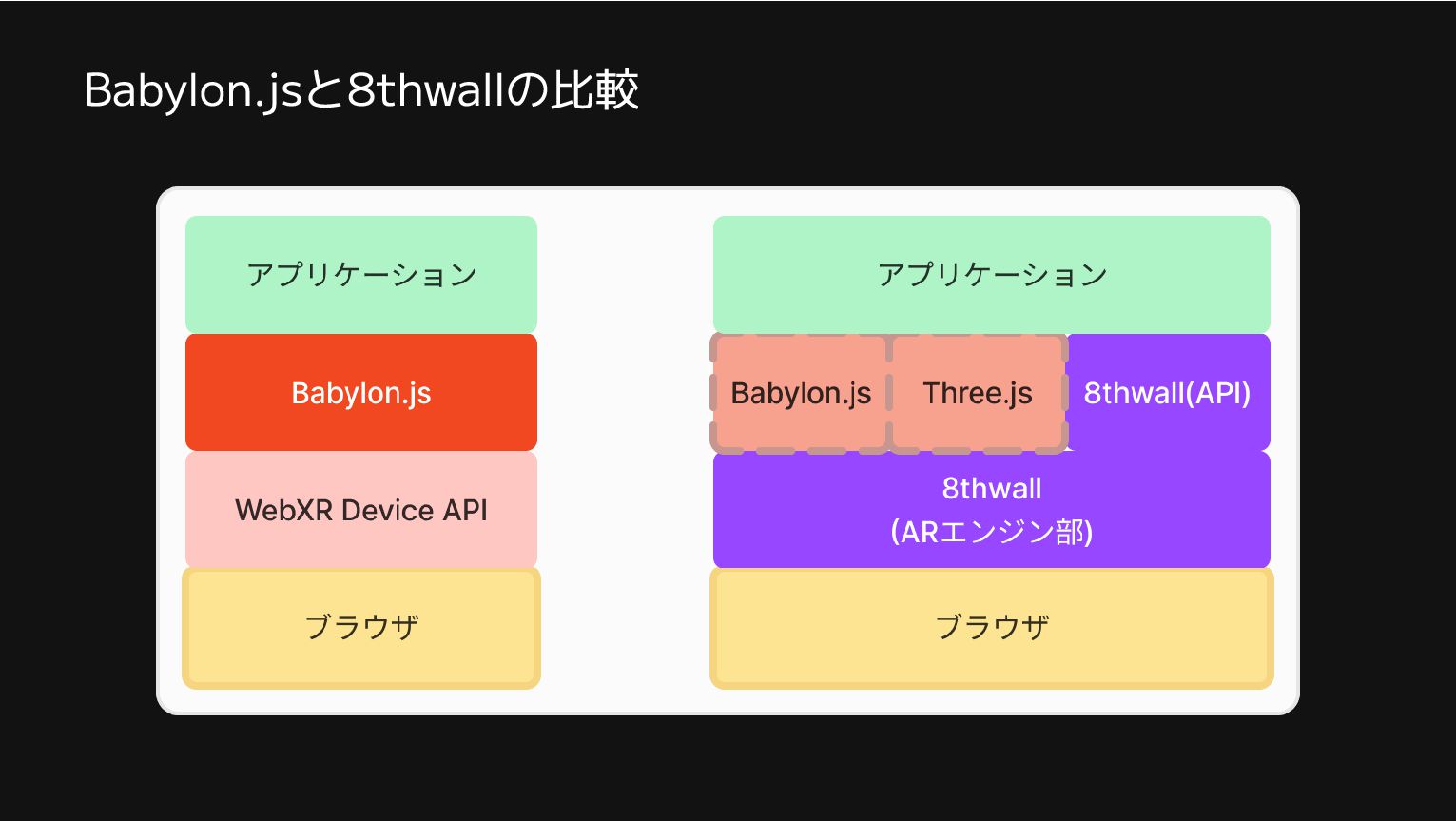 Babylon.jsと8thwallの比較

アプリケーション

Babylon.js

WebXR Device API

ブラウザ

アプリケーション

Babylon.js

Three.js

8thwall(API)

8thwall
(ARエンジン部)

ブラウザ